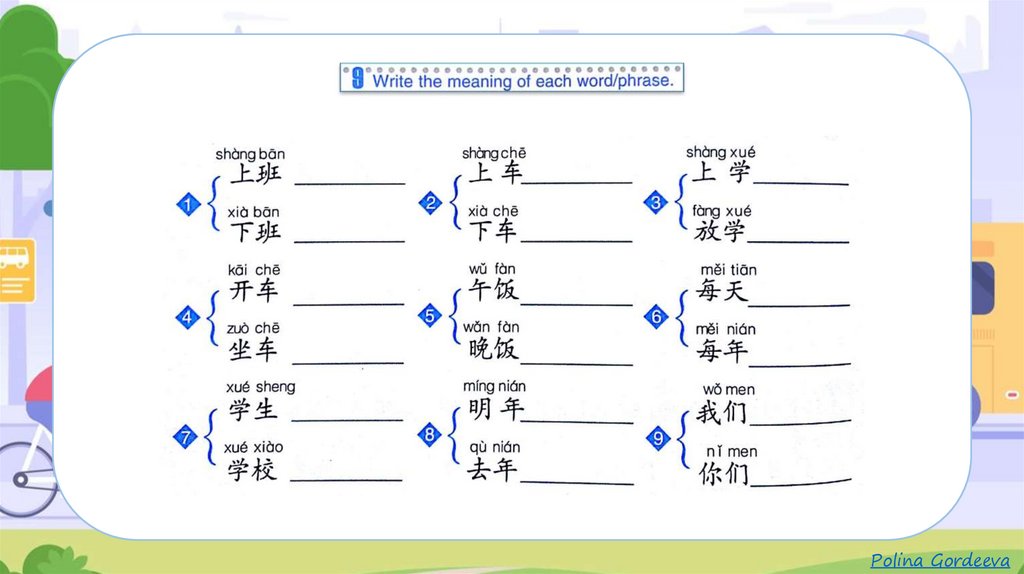 9 Write the meaning of each word/phrase.

1 shàng bān 上班 ________
xià bān 下班 ________

2 shàng chē 上车 ________
xià chē 下车 ________

3 shàng xué 上学 ________
fàng xué 放学 ________

4 kāi chē 开车 ________
zuò chē 坐车 ________

5 wǔ fàn 午饭 ________
wǎn fàn 晚饭 ________

6 měi tiān 每天 ________
měi nián 每年 ________

7 xué sheng 学生 ________
xué xiào 学校 ________

8 míng nián 明年 ________
qù nián 去年 ________

9 wǒ men 我们 ________
nǐ men 你们 ________

Polina Gordeeva